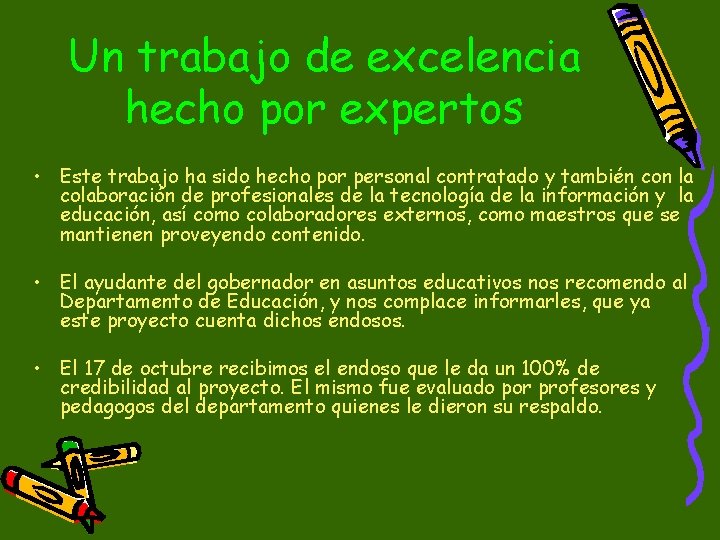 Un trabajo de excelencia hecho por expertos

• Este trabajo ha sido hecho por personal contratado y también con la colaboración de profesionales de la tecnología de la información y la educación, así como colaboradores externos, como maestros que se mantienen proveyendo contenido.

• El ayudante del gobernador en asuntos educativos nos recomendo al Departamento de Educación, y nos complace informarles, que ya este proyecto cuenta dichos endosos.

• El 17 de octubre recibimos el endoso que le da un 100% de credibilidad al proyecto. El mismo fue evaluado por profesores y pedagogos del departamento quienes le dieron su respaldo.